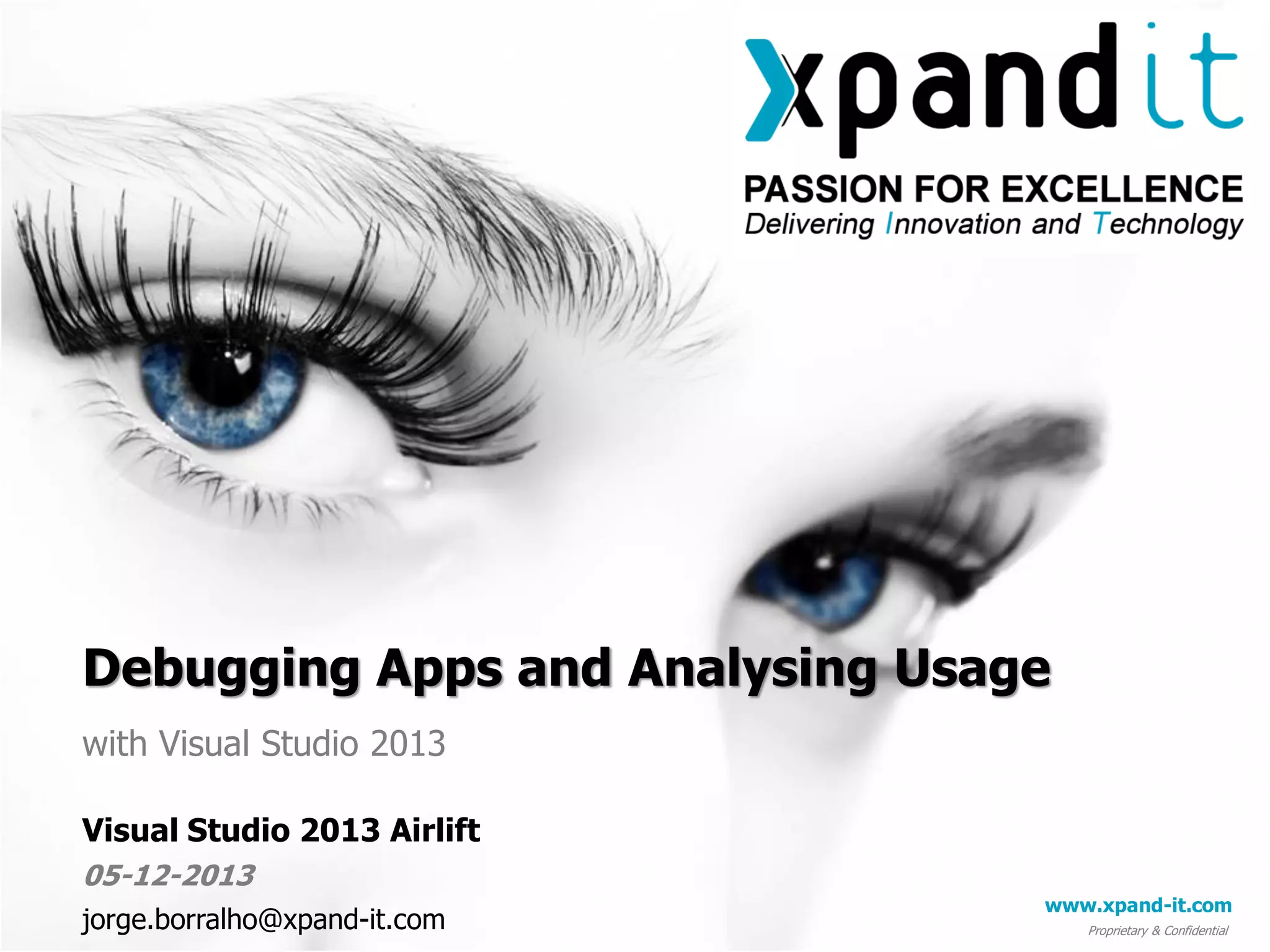 xpand it

PASSION FOR EXCELLENCE
Delivering Innovation and Technology

Debugging Apps and Analysing Usage

with Visual Studio 2013

Visual Studio 2013 Airlift
05-12-2013
jorge.borralho@xpand-it.com

www.xpand-it.com
Proprietary & Confidential